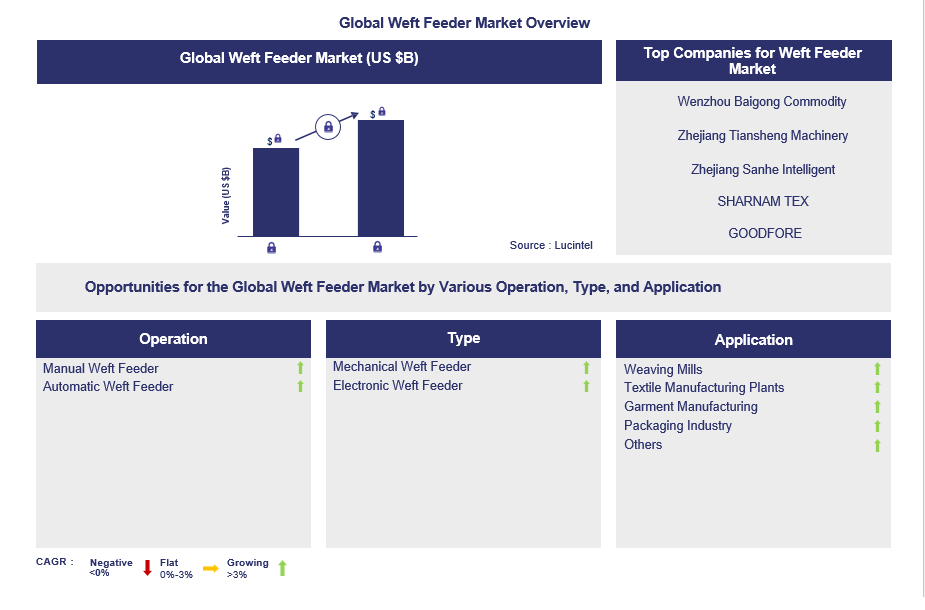 Global Weft Feeder Market Overview

Global Weft Feeder Market (US $B)

Value (US $B)

$

$

Source : Lucintel

Top Companies for Weft Feeder Market

Wenzhou Baigong Commodity

Zhejiang Tiansheng Machinery

Zhejiang Sanhe Intelligent

SHARNAM TEX

GOODFORE

Opportunities for the Global Weft Feeder Market by Various Operation, Type, and Application

Operation

Manual Weft Feeder
Automatic Weft Feeder

Type

Mechanical Weft Feeder
Electronic Weft Feeder

Application

Weaving Mills
Textile Manufacturing Plants
Garment Manufacturing
Packaging Industry
Others

CAGR : Negative <0% Flat 0%-3% Growing >3%